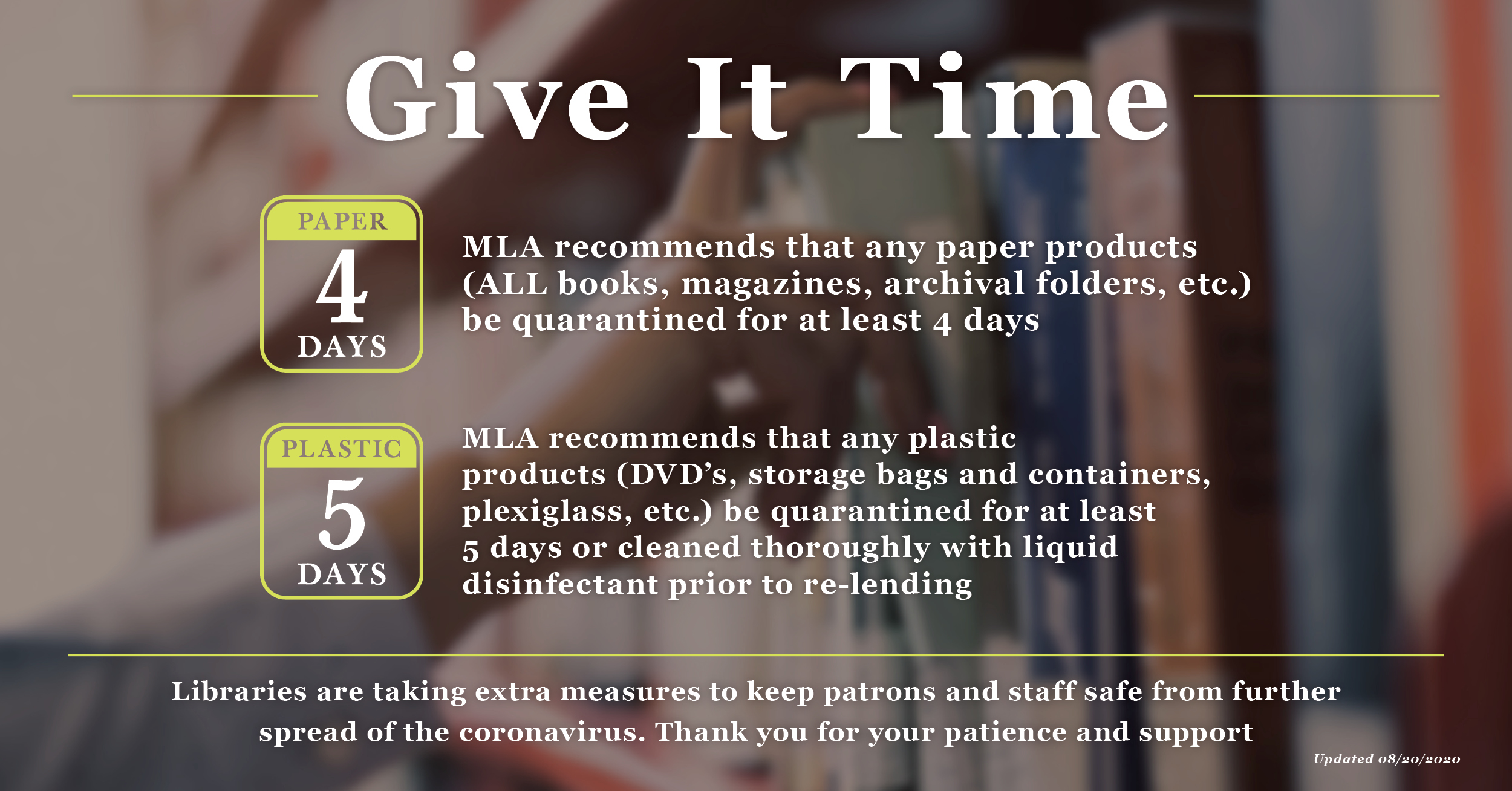 Give It Time

PAPER
4
DAYS

MLA recommends that any paper products (ALL books, magazines, archival folders, etc.) be quarantined for at least 4 days

PLASTIC
5
DAYS

MLA recommends that any plastic products (DVD's, storage bags and containers, plexiglass, etc.) be quarantined for at least 5 days or cleaned thoroughly with liquid disinfectant prior to re-lending

Libraries are taking extra measures to keep patrons and staff safe from further spread of the coronavirus. Thank you for your patience and support

Updated 08/20/2020